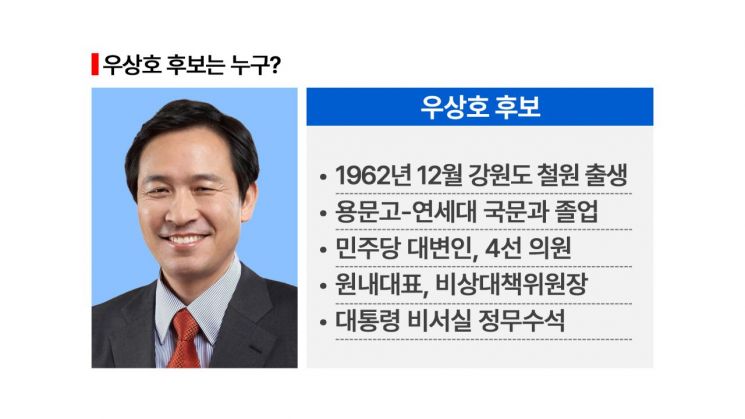 우상호 후보는 누구?

우상호 후보

• 1962년 12월 강원도 철원 출생
• 용문고-연세대 국문과 졸업
• 민주당 대변인, 4선 의원
• 원내대표, 비상대책위원장
• 대통령 비서실 정무수석